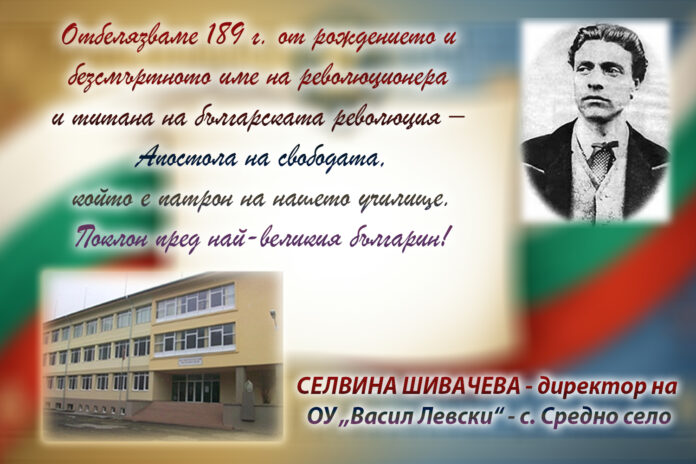 Отбелязваме 189 г. от рождението и безсмъртното име на революционера и титана на българската революция – Апостола на свободата, който е патрон на нашето училище. Поклон пред най-великия българин!

СЕЛВИНА ШИВАЧЕВА - директор на ОУ „Васил Левски“ - с. Средно село